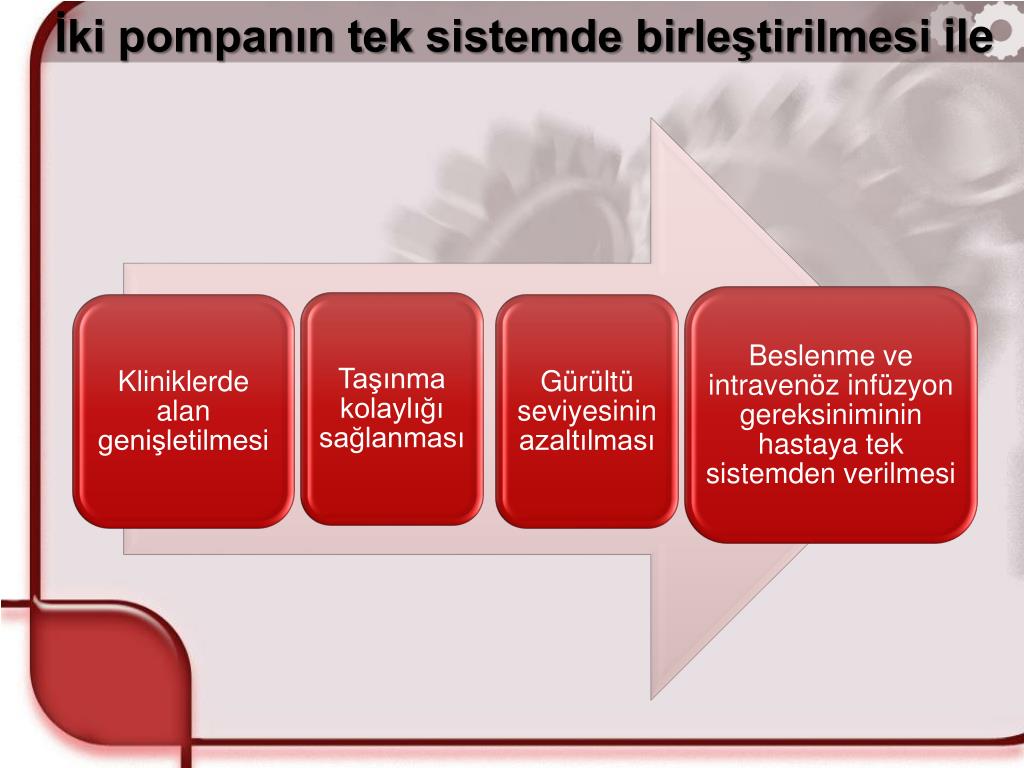 İki pompanın tek sistemde birleştirilmesi ile

Kliniklerde alan genişletilmesi

Taşınma kolaylığı sağlanması

Gürültü seviyesinin azaltılması

Beslenme ve intravenöz infüzyon gereksiniminin hastaya tek sistemden verilmesi